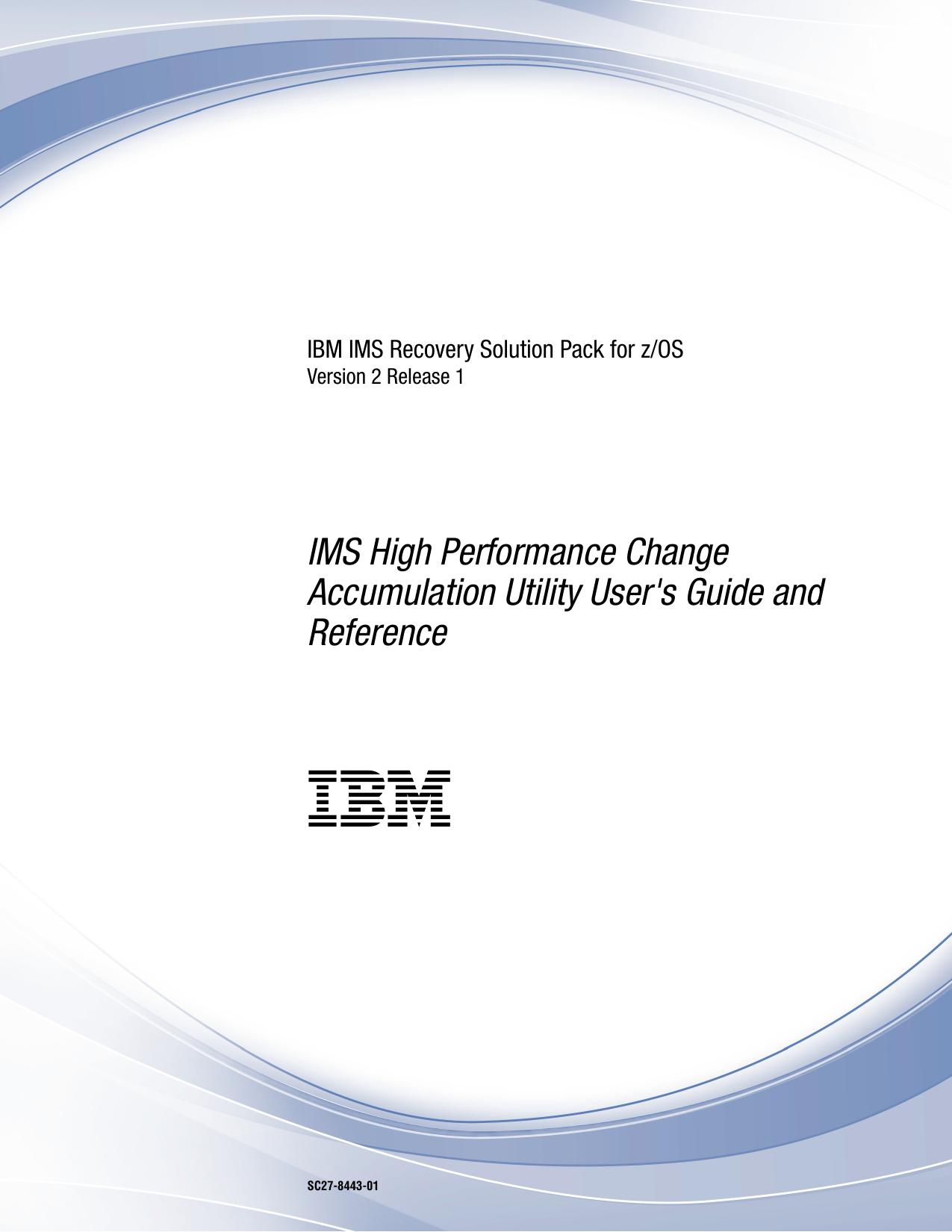 IBM IMS Recovery Solution Pack for z/OS
Version 2 Release 1

IMS High Performance Change Accumulation Utility User's Guide and Reference

IBM

SC27-8443-01